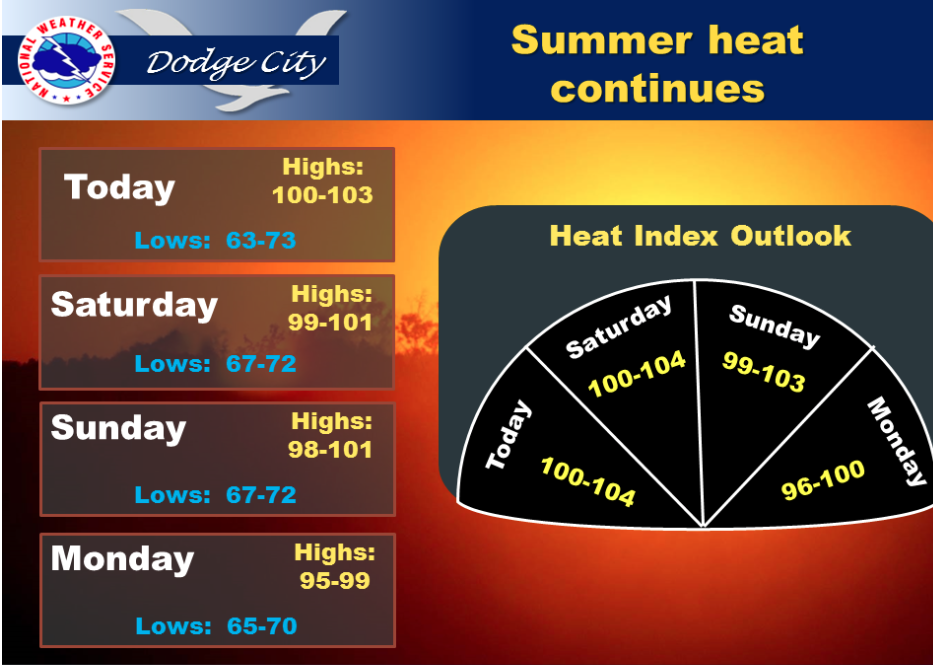 NATIONAL WEATHER SERVICE

Dodge City

Summer heat continues

Today
Highs: 100-103
Lows: 63-73

Saturday
Highs: 99-101
Lows: 67-72

Sunday
Highs: 98-101
Lows: 67-72

Monday
Highs: 95-99
Lows: 65-70

Heat Index Outlook

Today
100-104

Saturday
100-104

Sunday
99-103

Monday
96-100